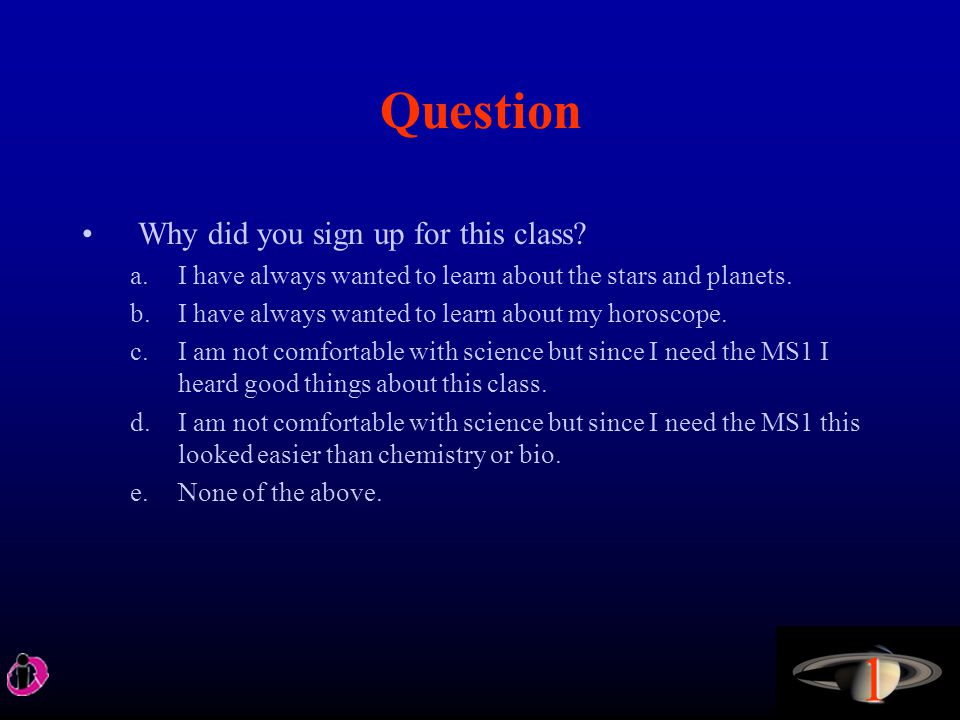 Question

• Why did you sign up for this class?

a. I have always wanted to learn about the stars and planets.

b. I have always wanted to learn about my horoscope.

c. I am not comfortable with science but since I need the MS1 I heard good things about this class.

d. I am not comfortable with science but since I need the MS1 this looked easier than chemistry or bio.

e. None of the above.

1